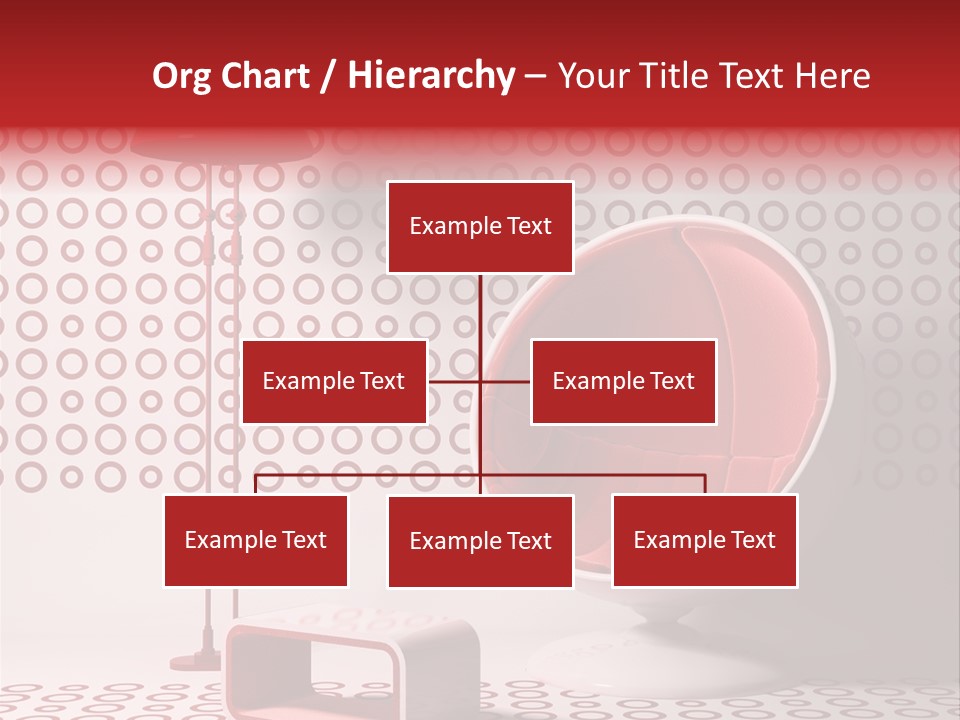 Org Chart / Hierarchy – Your Title Text Here

Example Text

Example Text

Example Text

Example Text

Example Text

Example Text